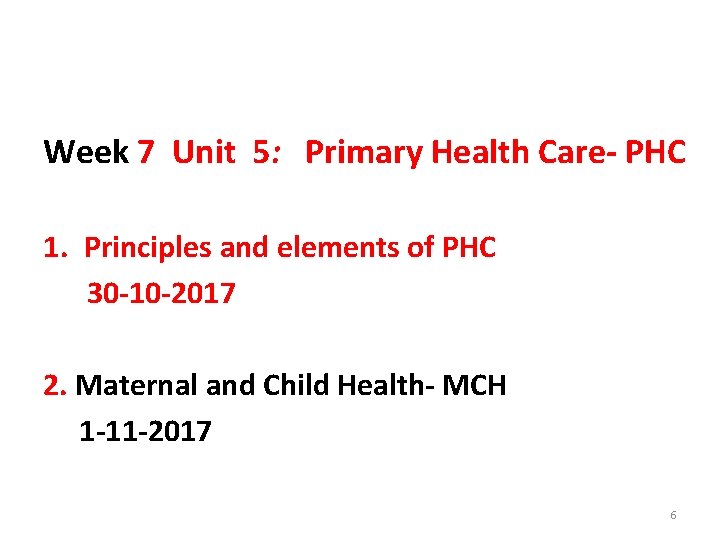 Week 7 Unit 5: Primary Health Care- PHC

1. Principles and elements of PHC
30-10-2017

2. Maternal and Child Health- MCH
1-11-2017

6